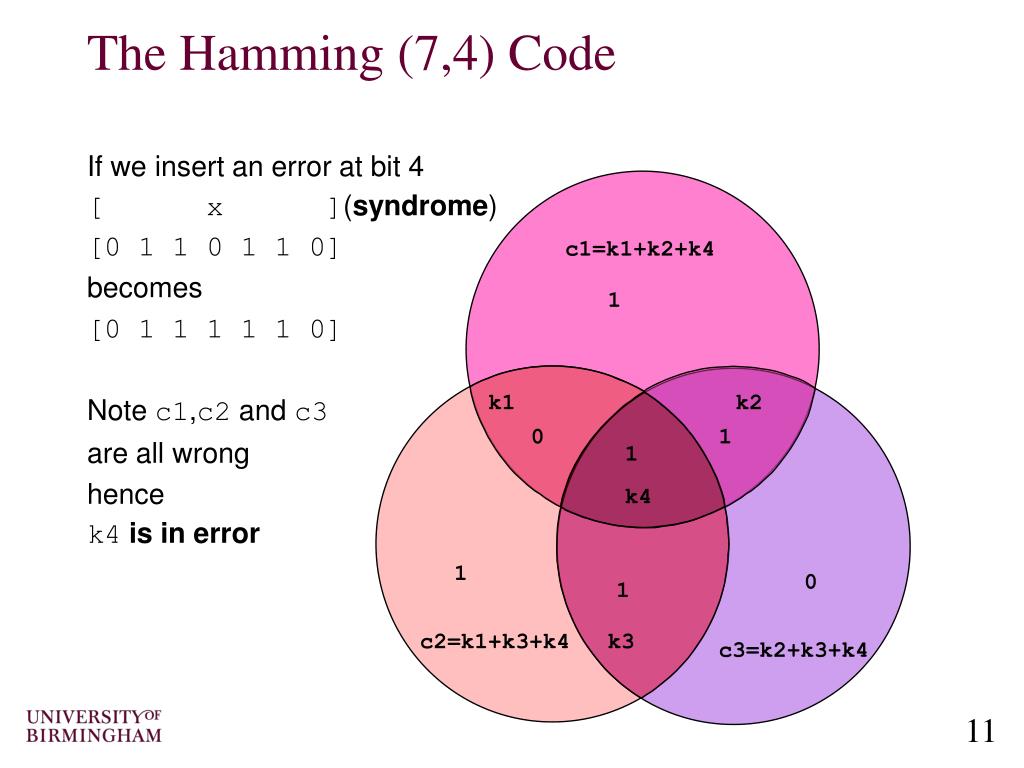 The Hamming (7,4) Code

If we insert an error at bit 4
[ x ](**syndrome**)
[0 1 1 0 1 1 0]
becomes
[0 1 1 1 1 1 0]

Note c1,c2 and c3 are all wrong hence k4 **is in error**

c1=k1+k2+k4
1
k1
0
k2
1
1
k4
1
1
0
c2=k1+k3+k4
k3
c3=k2+k3+k4

UNIVERSITY OF BIRMINGHAM

11